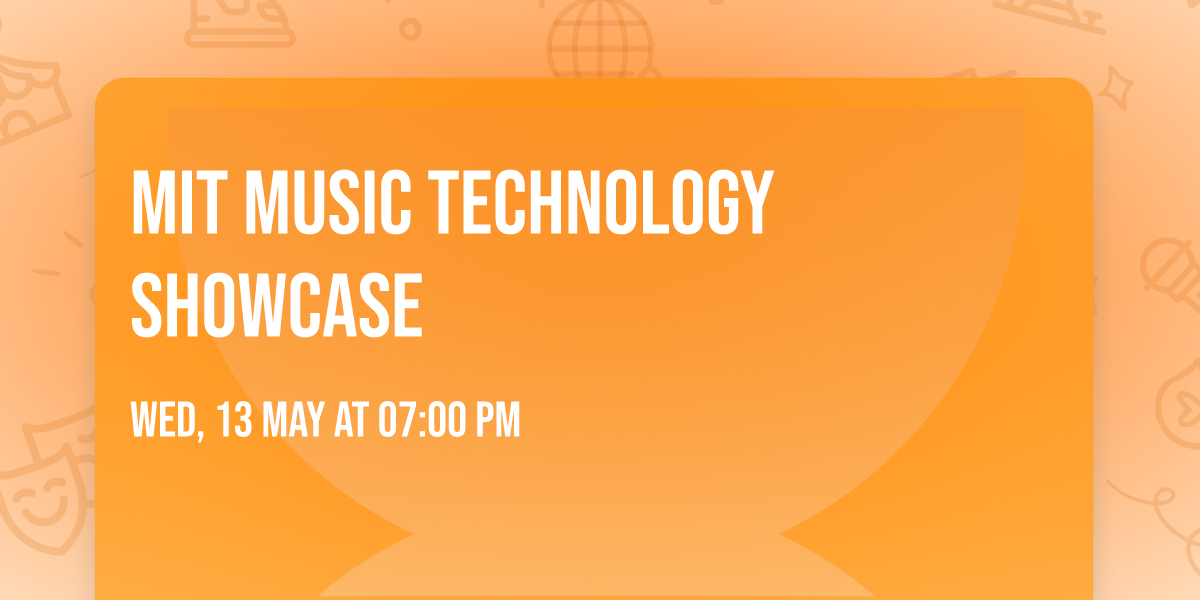 MIT MUSIC TECHNOLOGY SHOWCASE

WED, 13 MAY AT 07:00 PM